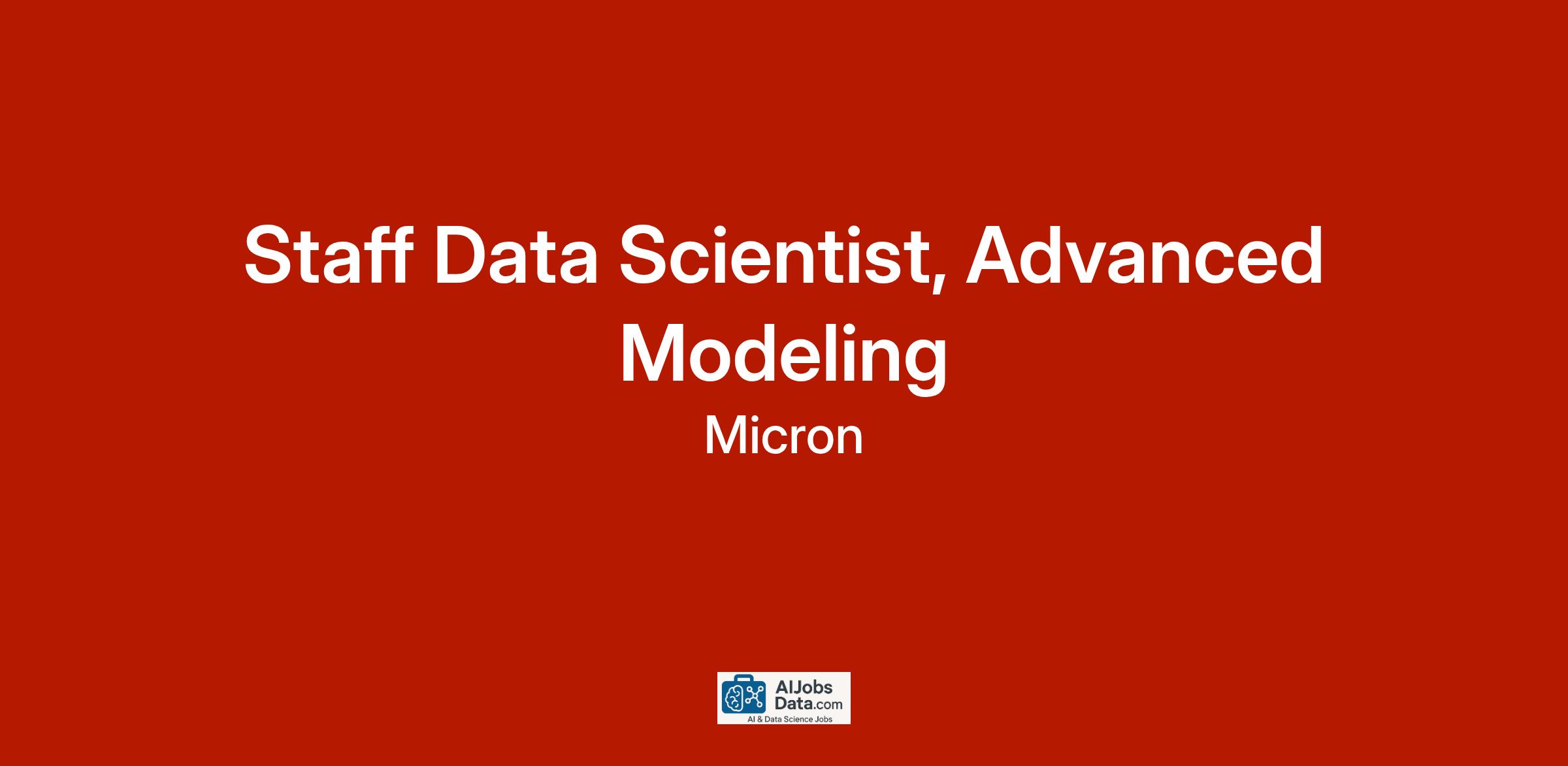 Staff Data Scientist, Advanced Modeling

Micron

AIJobs
Data.com
AI & Data Science Jobs